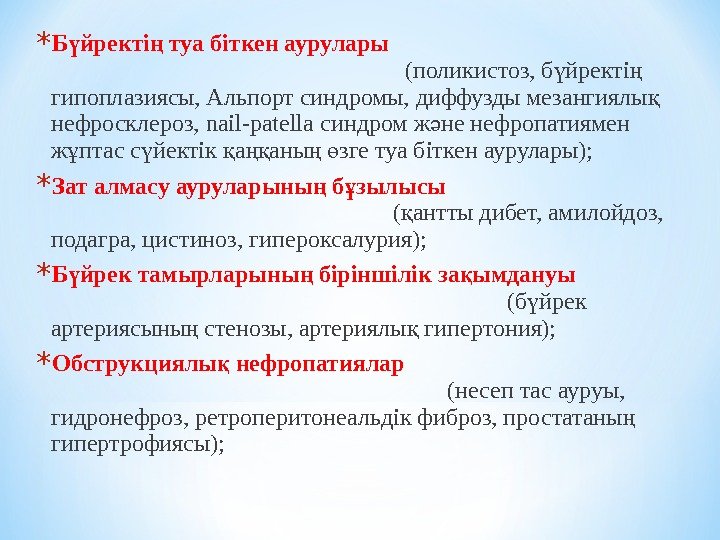 *Бүйректің туа біткен аурулары (поликистоз, бүйректің гипоплазиясы, Альпорт синдромы, диффузды мезангиялық нефросклероз, nail-patella синдром және нефропатиямен жұптас сүйектік қаңқаның өзге туа біткен аурулары);

*Зат алмасу ауруларының бұзылысы (қантты дибет, амилойдоз, подагра, цистиноз, гипероксалурия);

*Бүйрек тамырларының біріншілік зақымдануы (бүйрек артериясының стенозы, артериялық гипертония);

*Обструкциялық нефропатиялар (несеп тас ауруы, гидронефроз, ретроперитонеальдік фиброз, простатаның гипертрофиясы);